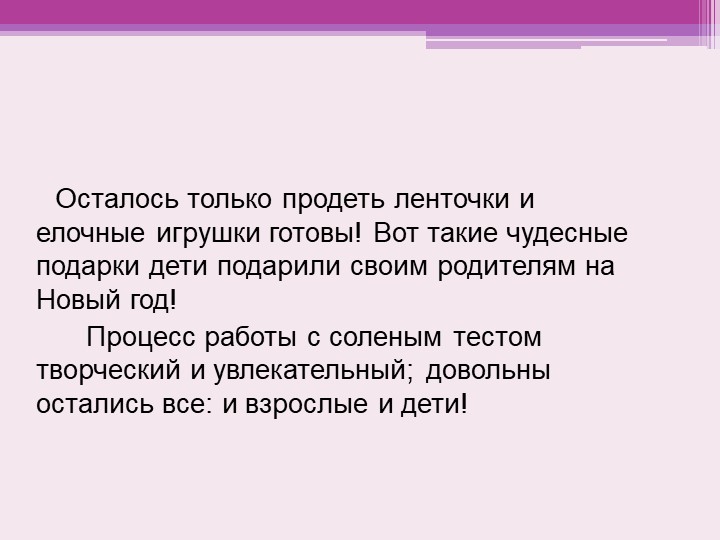 Осталось только продеть ленточки и елочные игрушки готовы! Вот такие чудесные подарки дети подарили своим родителям на Новый год!

Процесс работы с соленым тестом творческий и увлекательный; довольны остались все: и взрослые и дети!